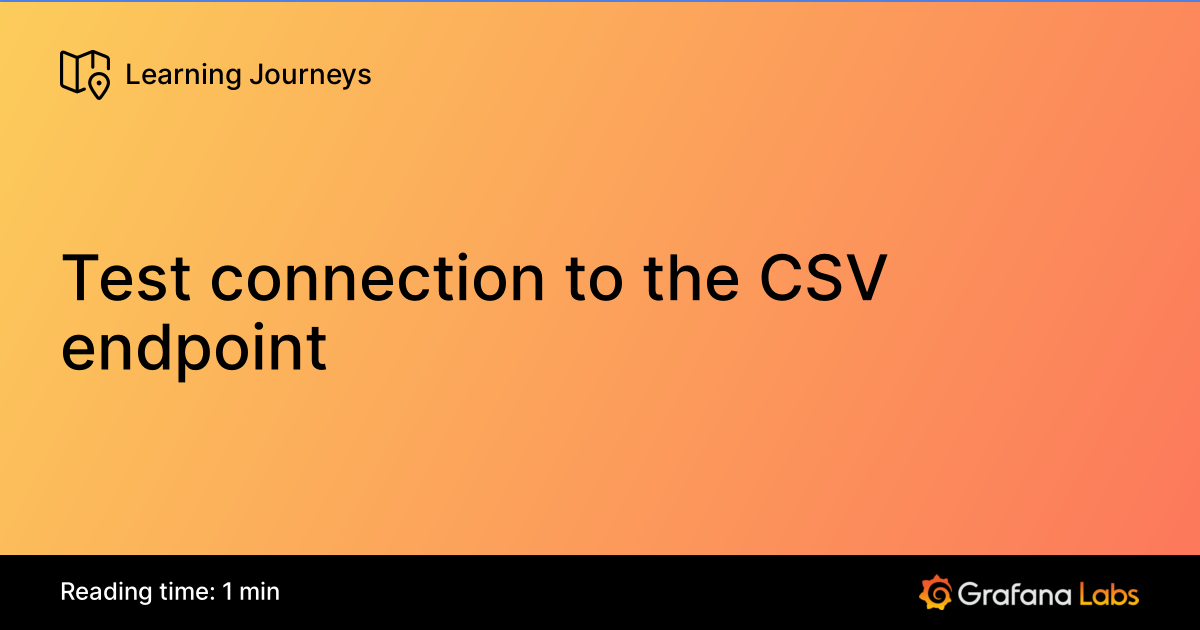 Learning Journeys

Test connection to the CSV endpoint

Reading time: 1 min

Grafana Labs